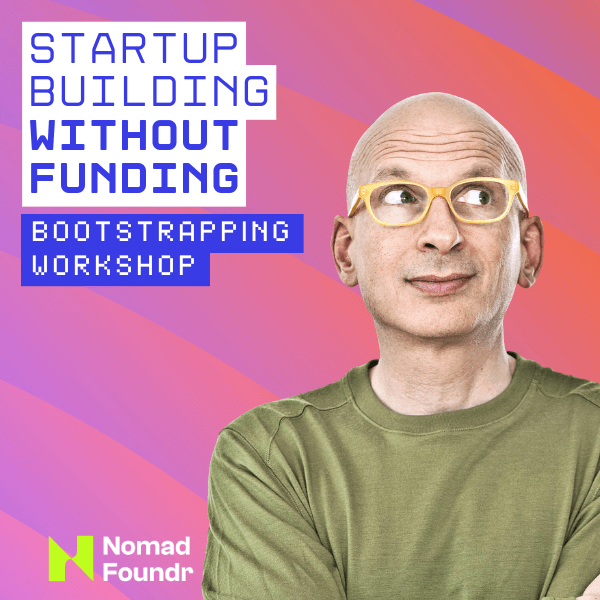 STARTUP BUILDING WITHOUT FUNDING

BOOTSTRAPPING WORKSHOP

Nomad Foundr